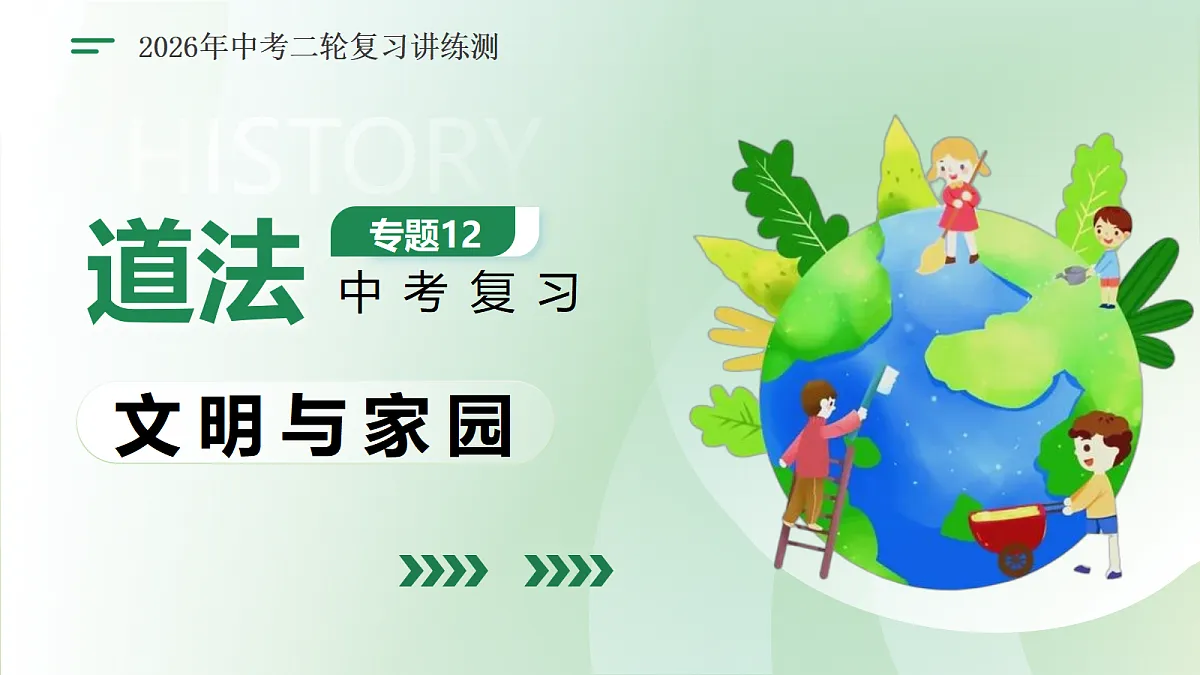 2026年中考二轮复习讲练测

HISTORY

道法

专题12

中考复习

文明与家园